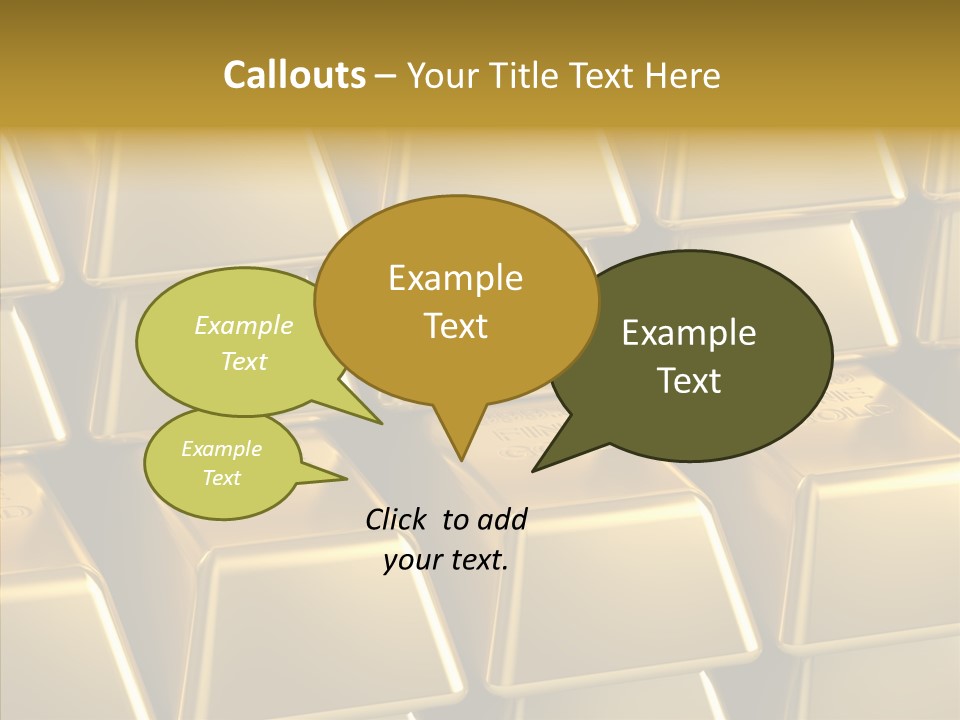 Callouts – Your Title Text Here

Example Text

Example Text

Example Text

Example Text

Click to add your text.